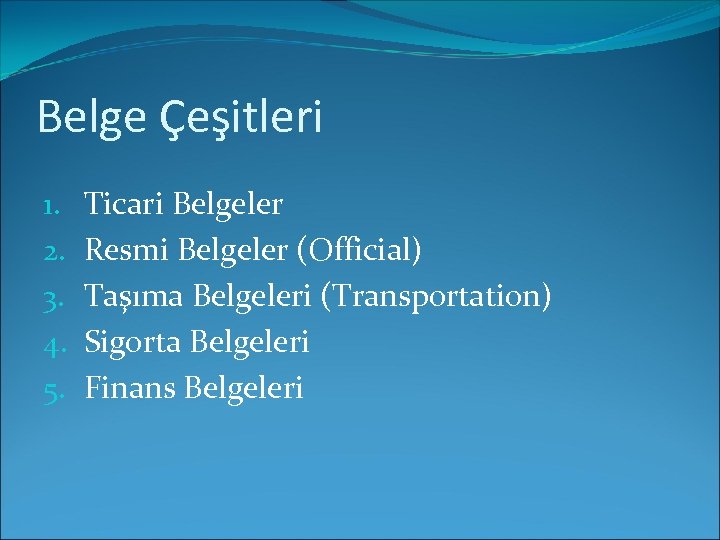 Belge Çeşitleri

1. Ticari Belgeler
2. Resmi Belgeler (Official)
3. Taşıma Belgeleri (Transportation)
4. Sigorta Belgeleri
5. Finans Belgeleri